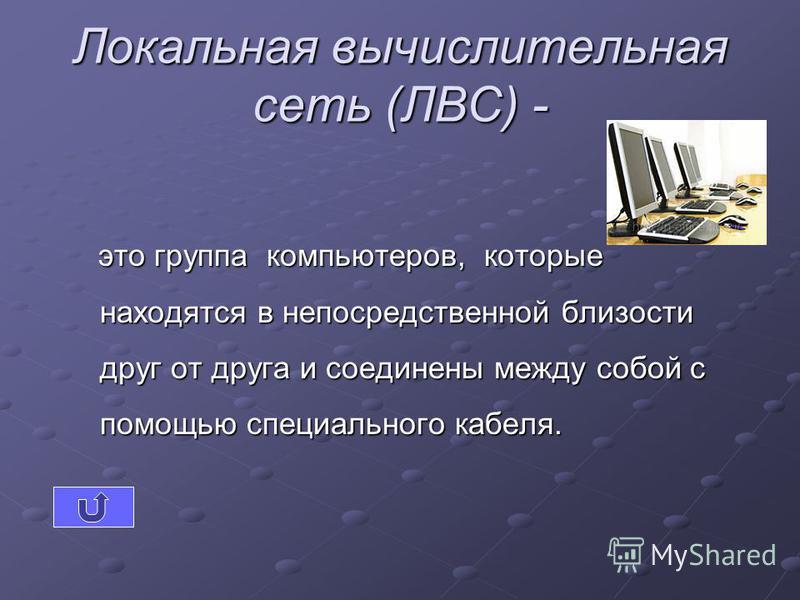 Локальная вычислительная сеть (ЛВС) -

это группа компьютеров, которые находятся в непосредственной близости друг от друга и соединены между собой с помощью специального кабеля.

MyShared